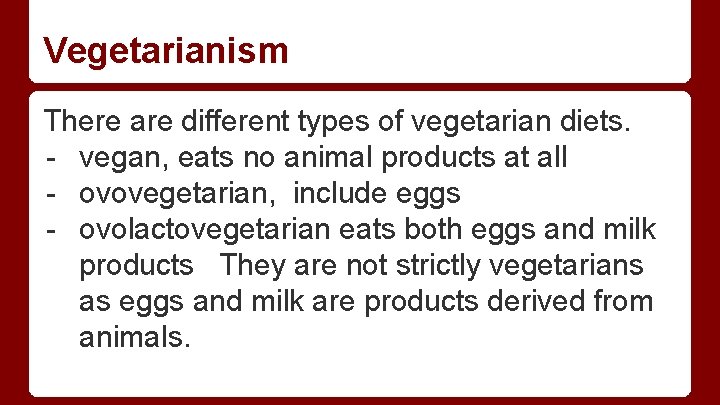 Vegetarianism

There are different types of vegetarian diets.
- vegan, eats no animal products at all
- ovovegetarian, include eggs
- ovolactovegetarian eats both eggs and milk products They are not strictly vegetarians as eggs and milk are products derived from animals.